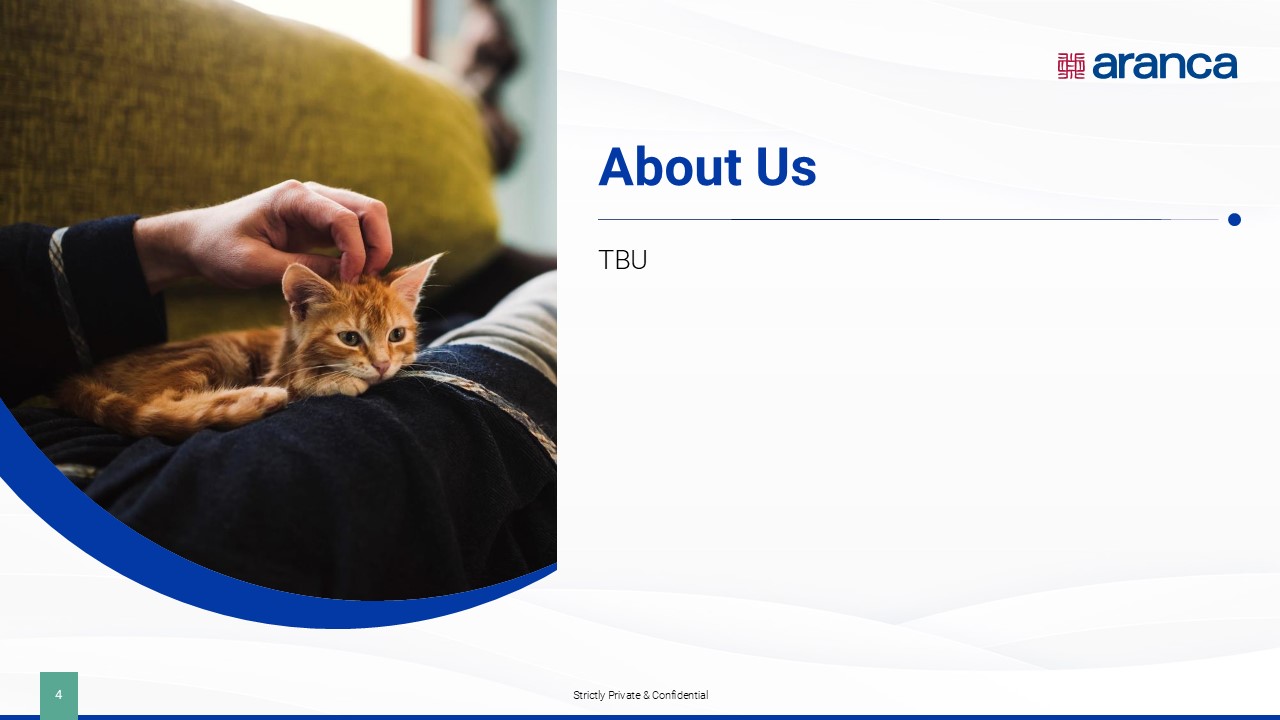 aranca

About Us

TBU

4

Strictly Private & Confidential